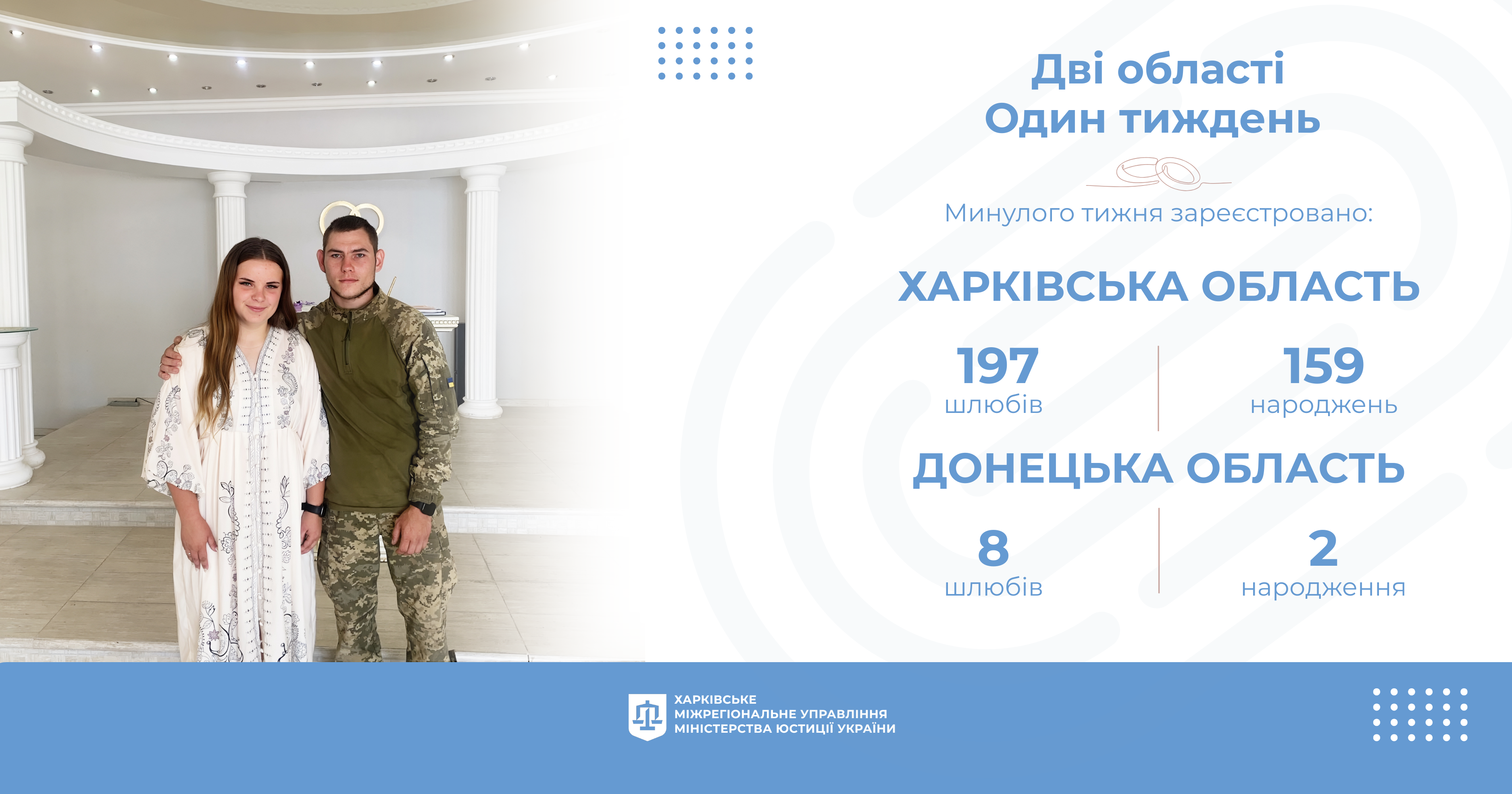 Дві області
Один тиждень

Минулого тижня зареєстровано:

ХАРКІВСЬКА ОБЛАСТЬ

197
шлюбів

159
народжень

ДОНЕЦЬКА ОБЛАСТЬ

8
шлюбів

2
народження

ХАРКІВСЬКЕ
МІЖРЕГІОНАЛЬНЕ УПРАВЛІННЯ
МІНІСТЕРСТВА ЮСТИЦІЇ УКРАЇНИ